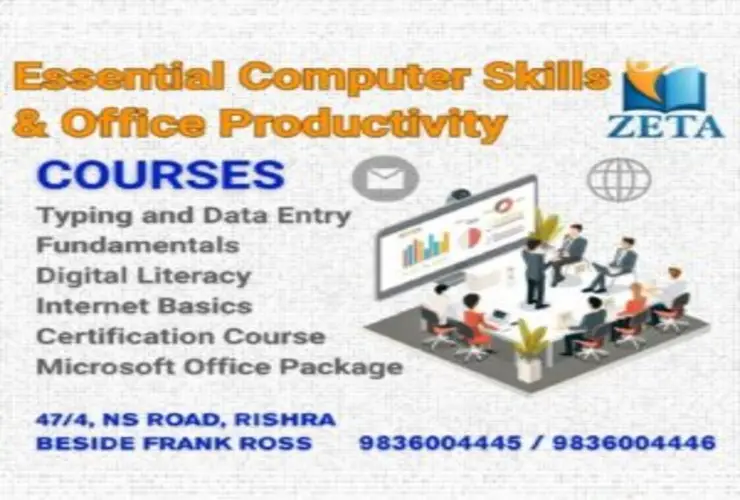 Essential Computer Skills & Office Productivity

ZETA

COURSES
Typing and Data Entry
Fundamentals
Digital Literacy
Internet Basics
Certification Course
Microsoft Office Package

47/4, NS ROAD, RISHRA
BESIDE FRANK ROSS

9836004445 / 9836004446